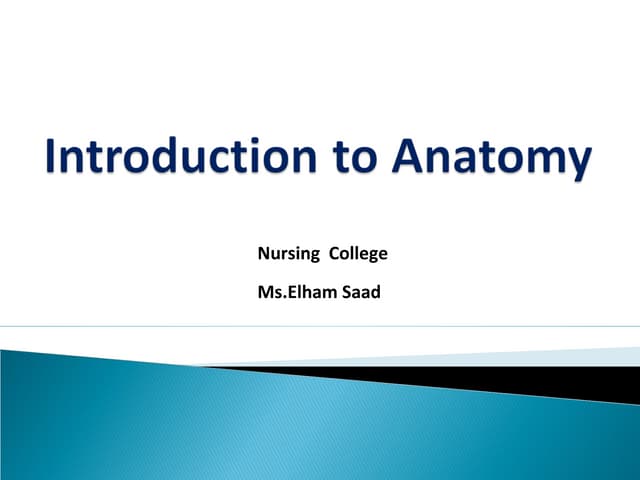 Introduction to Anatomy

Nursing College

Ms.Elham Saad